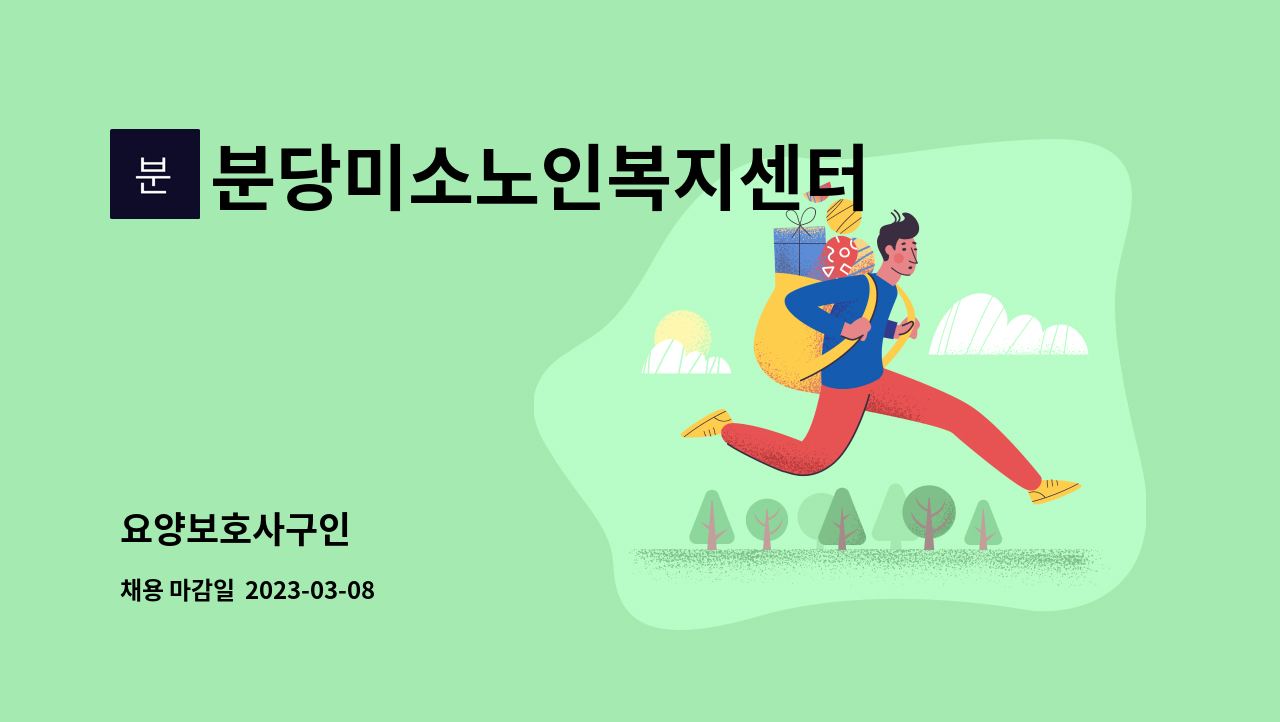 분 분당미소노인복지센터

요양보호사구인

채용 마감일 2023-03-08